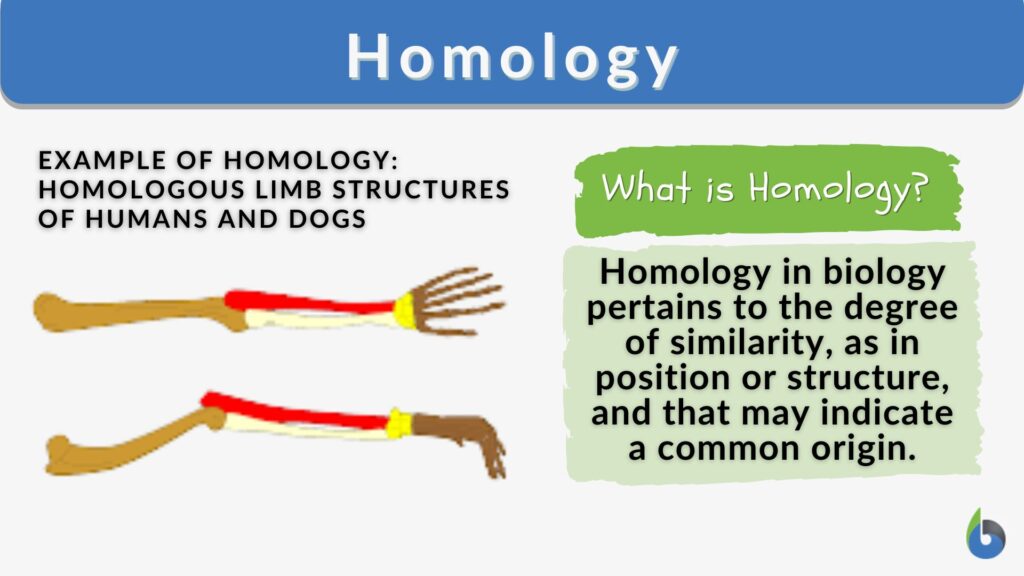 Homology

EXAMPLE OF HOMOLOGY: HOMOLOGOUS LIMB STRUCTURES OF HUMANS AND DOGS

What is Homology?

Homology in biology pertains to the degree of similarity, as in position or structure, and that may indicate a common origin.